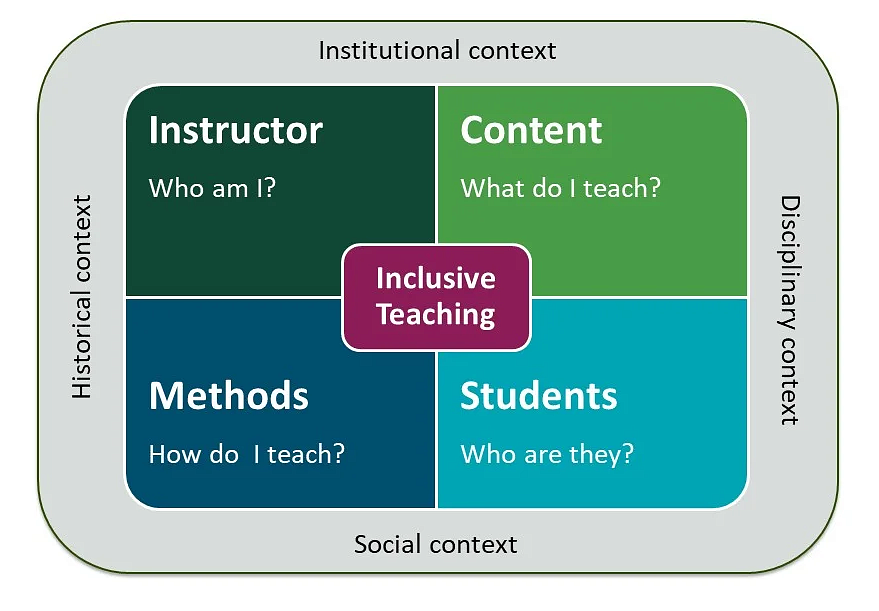 Institutional context

Historical context

Instructor

Who am I?

Content

What do I teach?

Inclusive Teaching

Methods

How do I teach?

Students

Who are they?

Disciplinary context

Social context